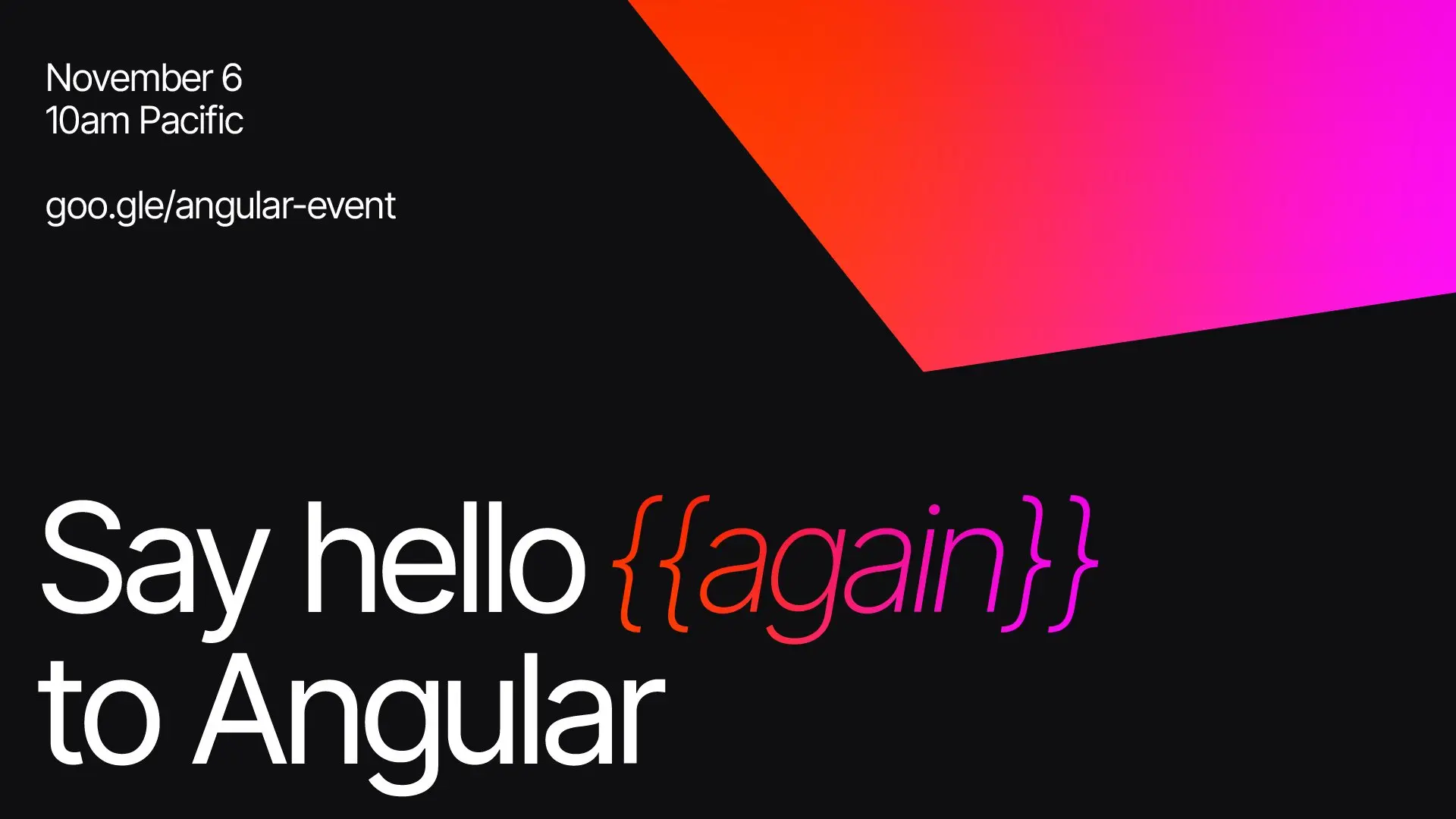 November 6
10am Pacific

goo.gle/angular-event

Say hello {{again}}
to Angular